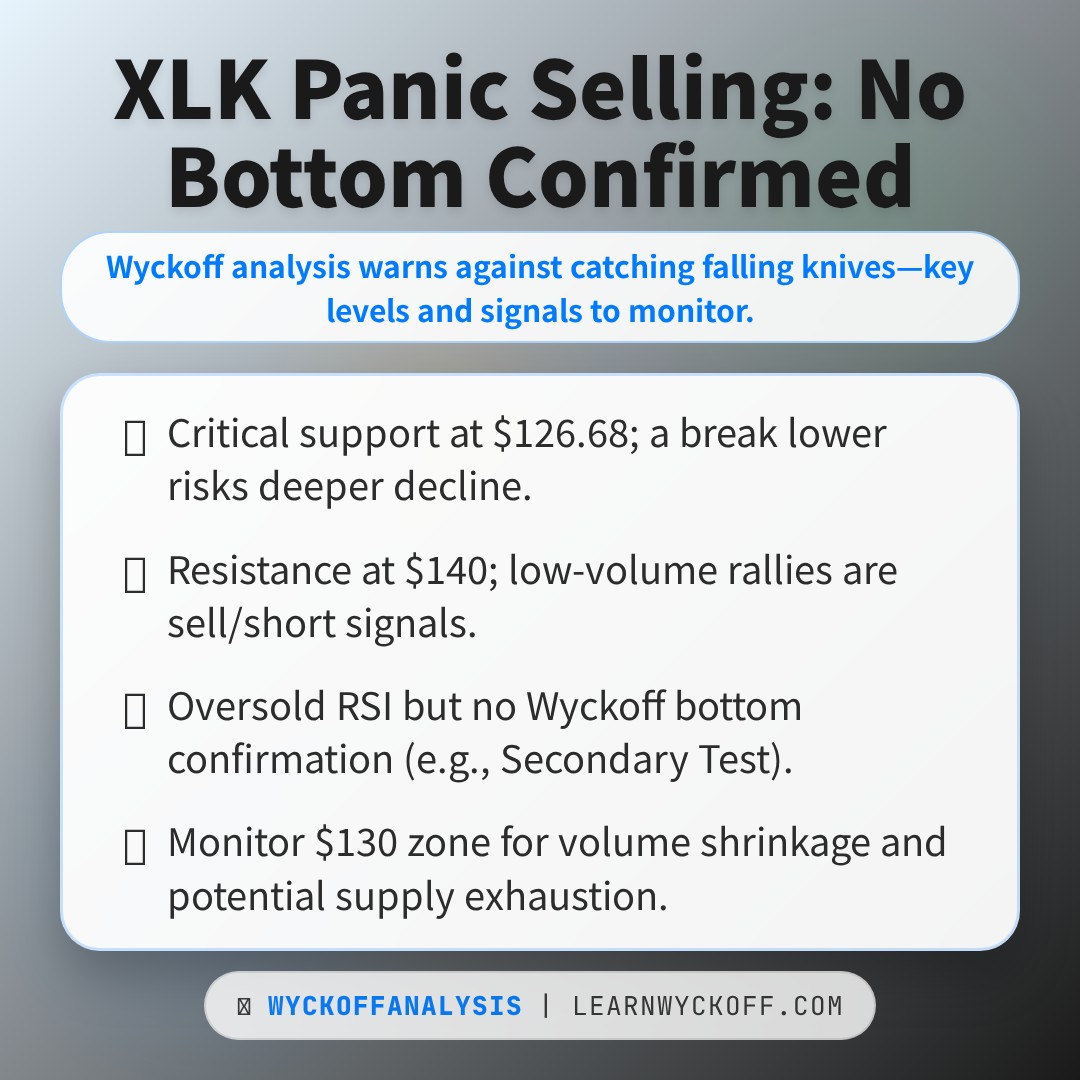 XLK Panic Selling: No Bottom Confirmed

Wyckoff analysis warns against catching falling knives—key levels and signals to monitor.

Critical support at \$126.68; a break lower risks deeper decline.

Resistance at \$140; low-volume rallies are sell/short signals.

Oversold RSI but no Wyckoff bottom confirmation (e.g., Secondary Test).

Monitor \$130 zone for volume shrinkage and potential supply exhaustion.

WYCKOFFANALYSIS | LEARNWYCKOFF.COM